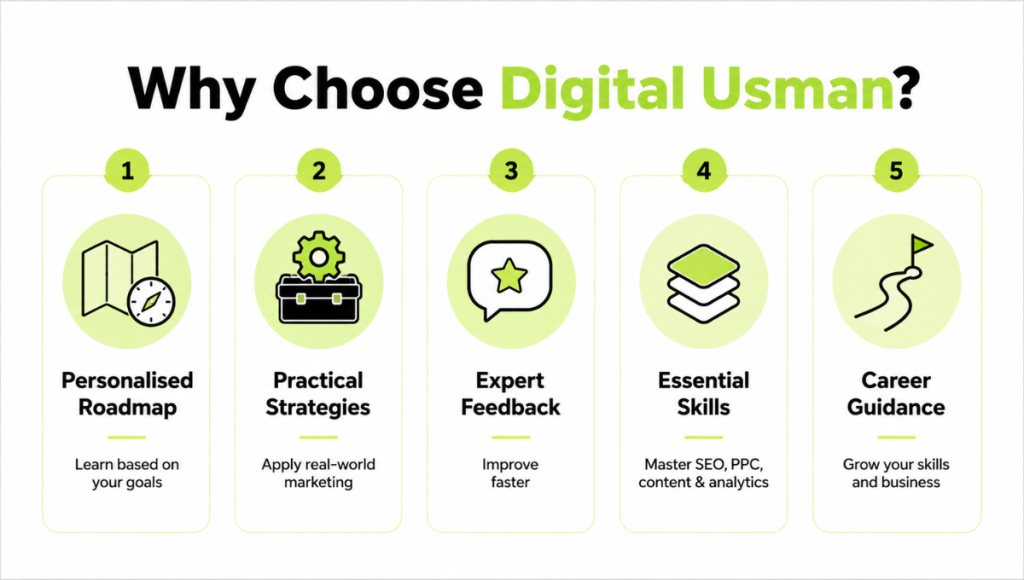 Why Choose Digital Usman?

1

Personalised Roadmap

Learn based on your goals

2

Practical Strategies

Apply real-world marketing

3

Expert Feedback

Improve faster

4

Essential Skills

Master SEO, PPC, content & analytics

5

Career Guidance

Grow your skills and business